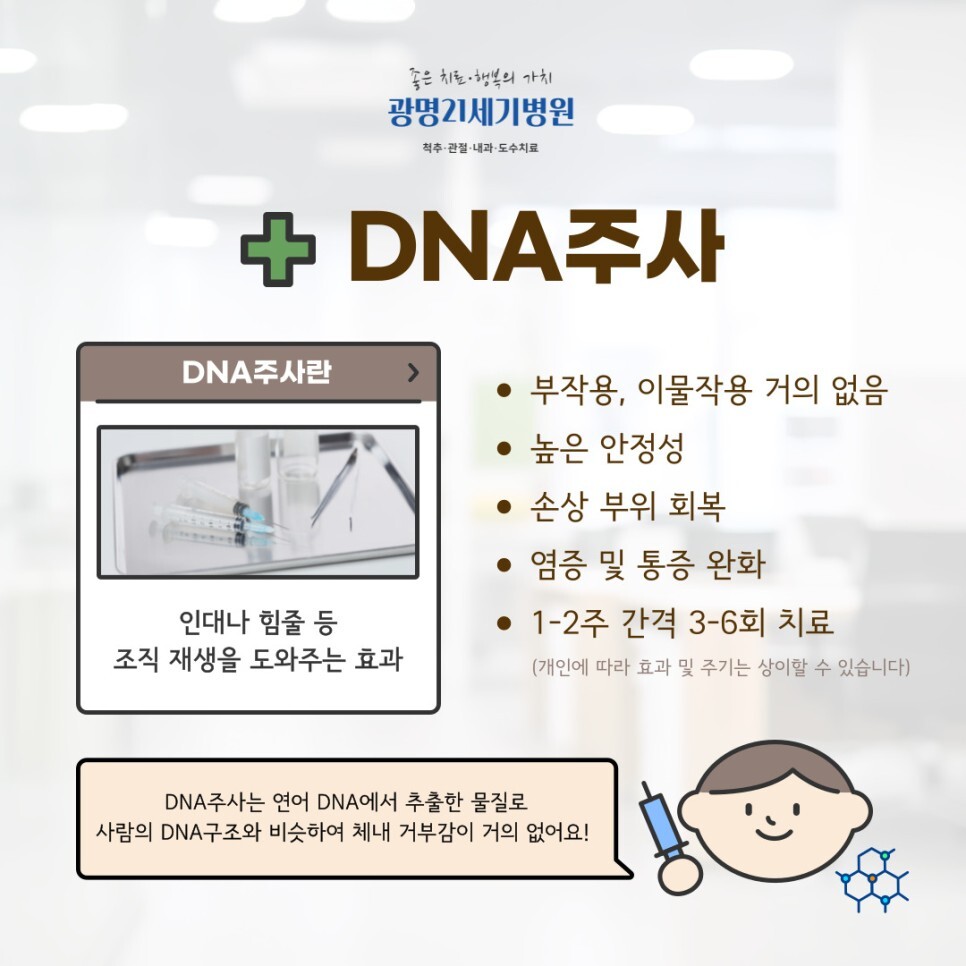 좋은 치료·행복의 가치
광명21세기병원
척추·관절·내과·도수치료

DNA주사

DNA주사란 >

인대나 힘줄 등
조직 재생을 도와주는 효과

• 부작용, 이물작용 거의 없음
• 높은 안정성
• 손상 부위 회복
• 염증 및 통증 완화
• 1-2주 간격 3-6회 치료
(개인에 따라 효과 및 주기는 상이할 수 있습니다)

DNA주사는 연어 DNA에서 추출한 물질로
사람의 DNA구조와 비슷하여 체내 거부감이 거의 없어요!